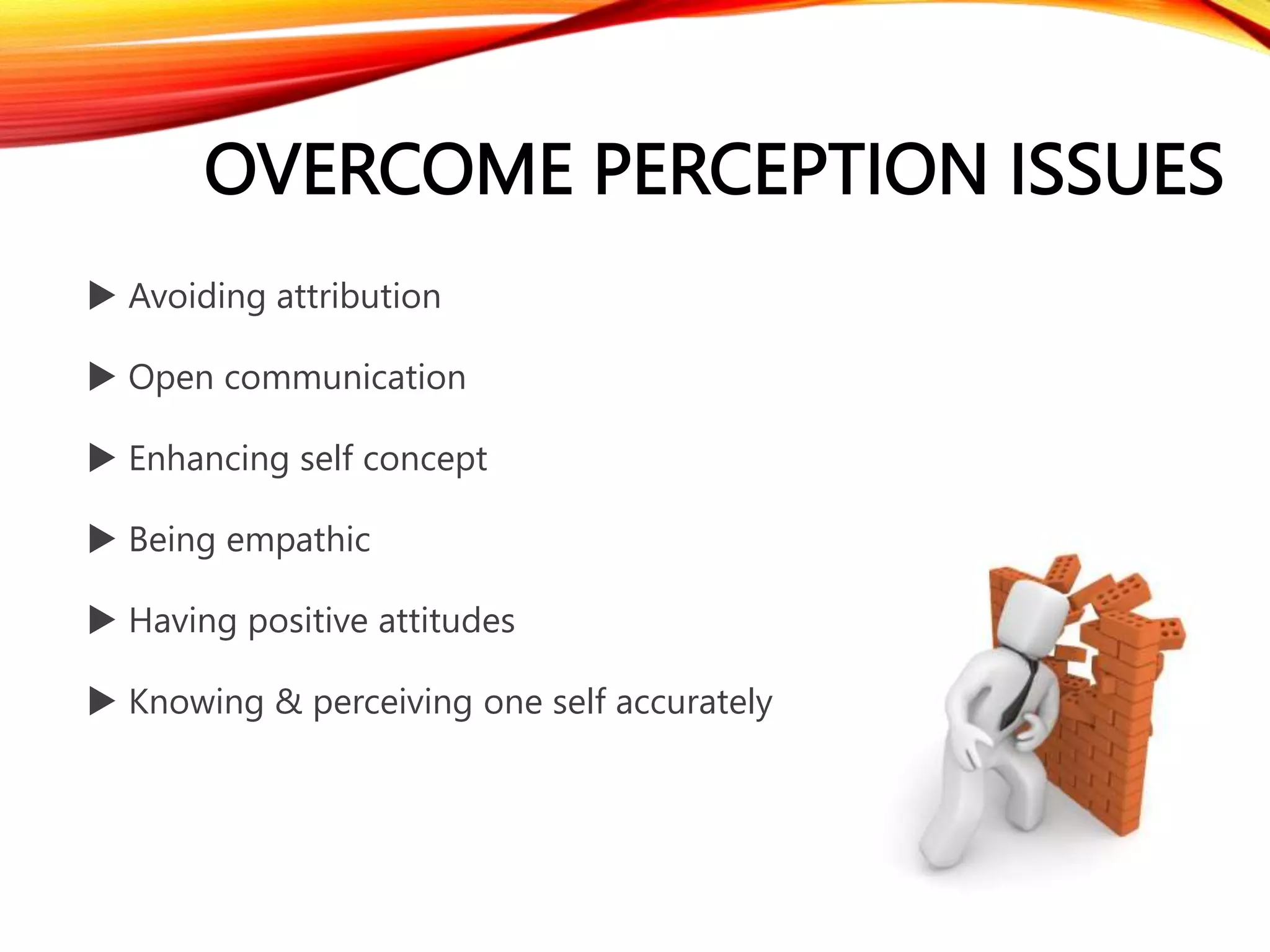 OVERCOME PERCEPTION ISSUES

▶ Avoiding attribution

▶ Open communication

▶ Enhancing self concept

▶ Being empathic

▶ Having positive attitudes

▶ Knowing & perceiving one self accurately